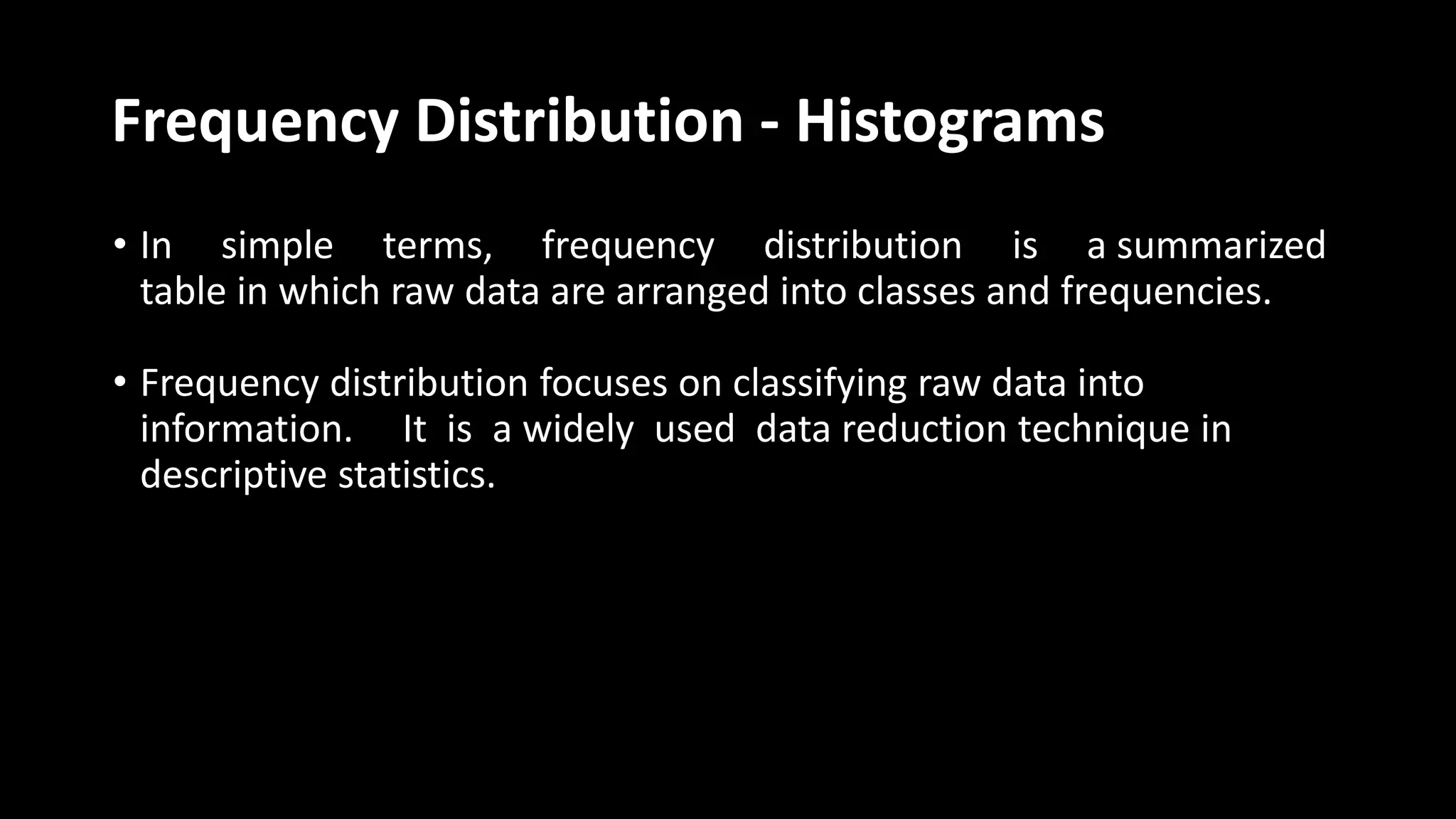 Frequency Distribution - Histograms

• In simple terms, frequency distribution is a summarized table in which raw data are arranged into classes and frequencies.

• Frequency distribution focuses on classifying raw data into information. It is a widely used data reduction technique in descriptive statistics.